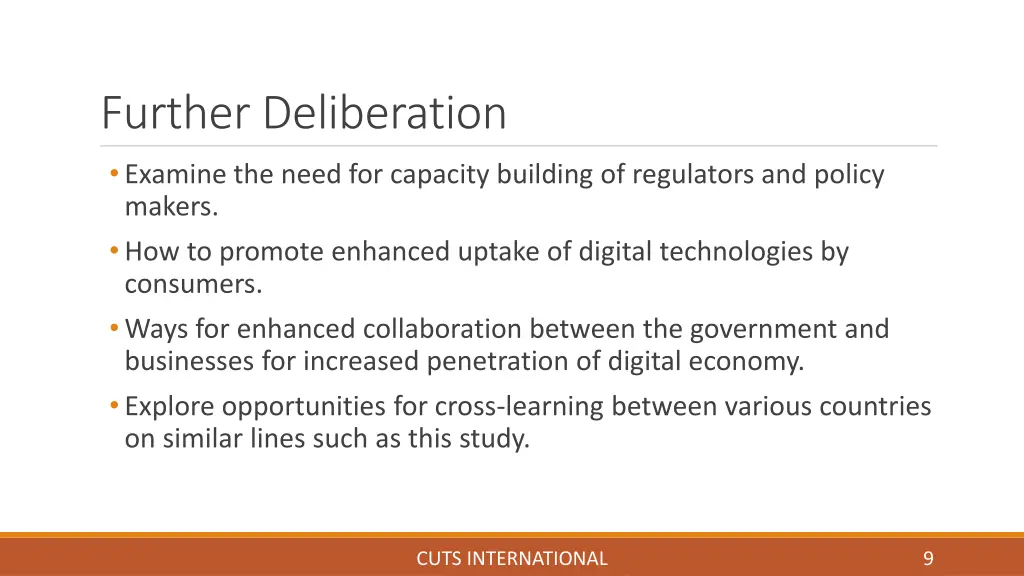 Further Deliberation

• Examine the need for capacity building of regulators and policy makers.

• How to promote enhanced uptake of digital technologies by consumers.

• Ways for enhanced collaboration between the government and businesses for increased penetration of digital economy.

• Explore opportunities for cross-learning between various countries on similar lines such as this study.

CUTS INTERNATIONAL

9